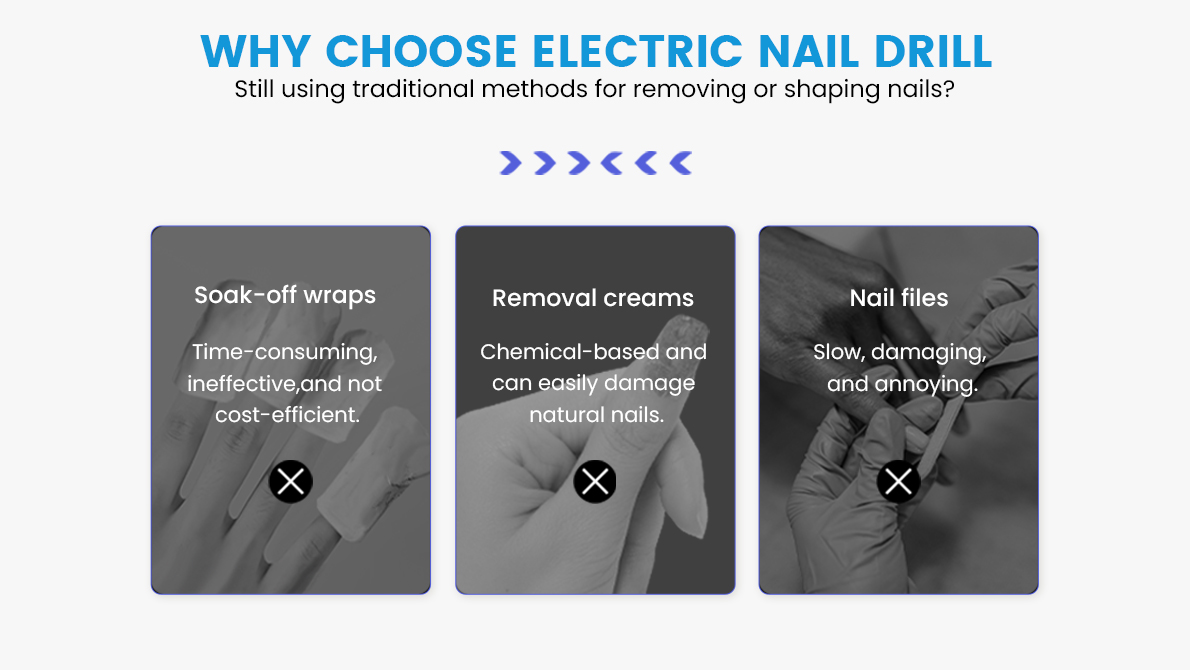 WHY CHOOSE ELECTRIC NAIL DRILL
Still using traditional methods for removing or shaping nails?

Soak-off wraps

Time-consuming, ineffective,and not cost-efficient.

Removal creams

Chemical-based and can easily damage natural nails.

Nail files

Slow, damaging, and annoying.